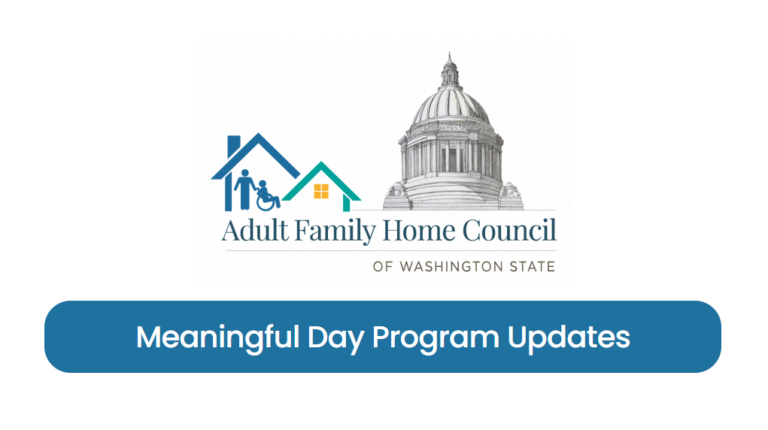 Adult Family Home Council
OF WASHINGTON STATE

Meaningful Day Program Updates